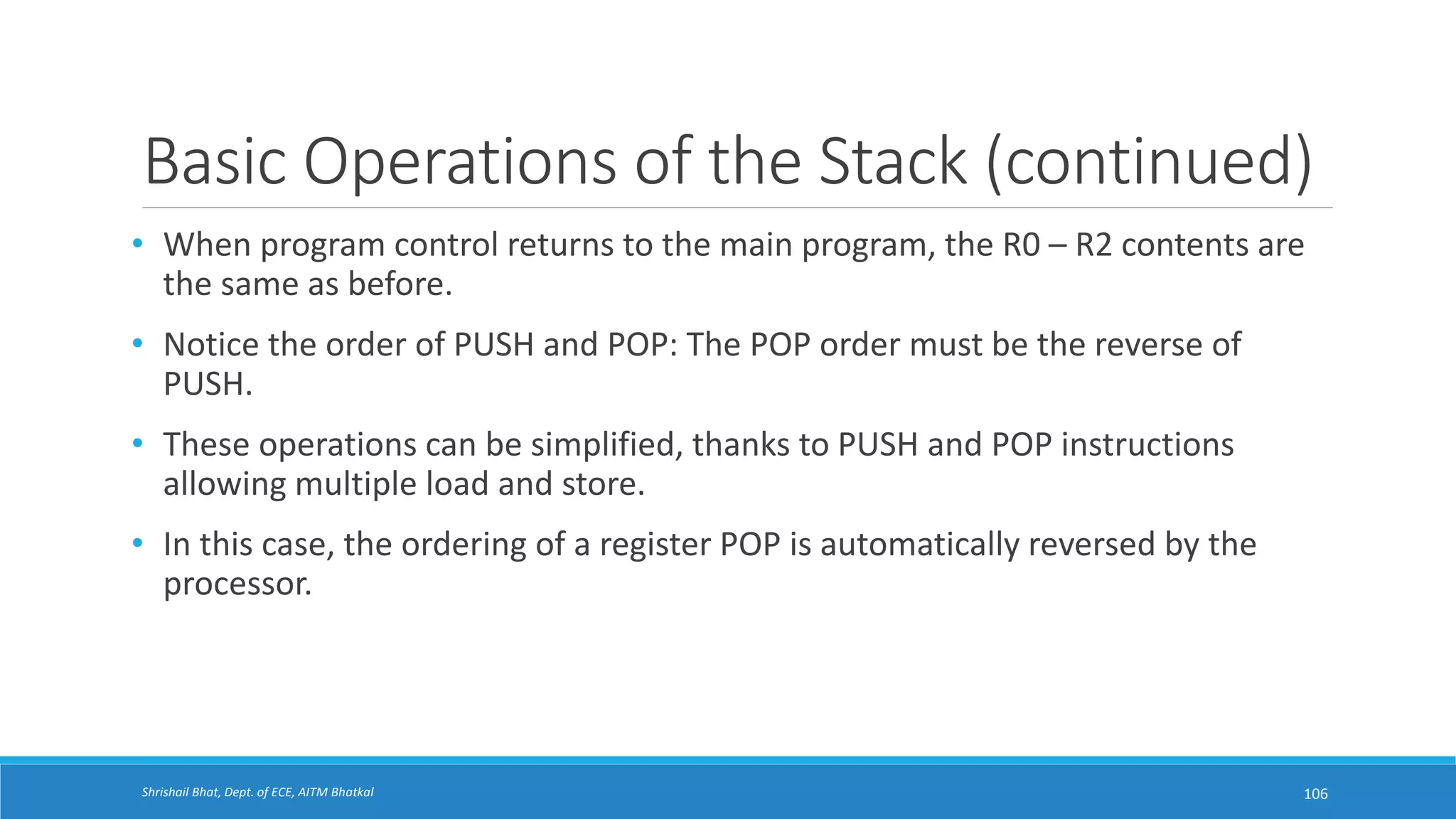 Basic Operations of the Stack (continued)

• When program control returns to the main program, the R0 – R2 contents are the same as before.

• Notice the order of PUSH and POP: The POP order must be the reverse of PUSH.

• These operations can be simplified, thanks to PUSH and POP instructions allowing multiple load and store.

• In this case, the ordering of a register POP is automatically reversed by the processor.

Shrishail Bhat, Dept. of ECE, AITM Bhatkal

106